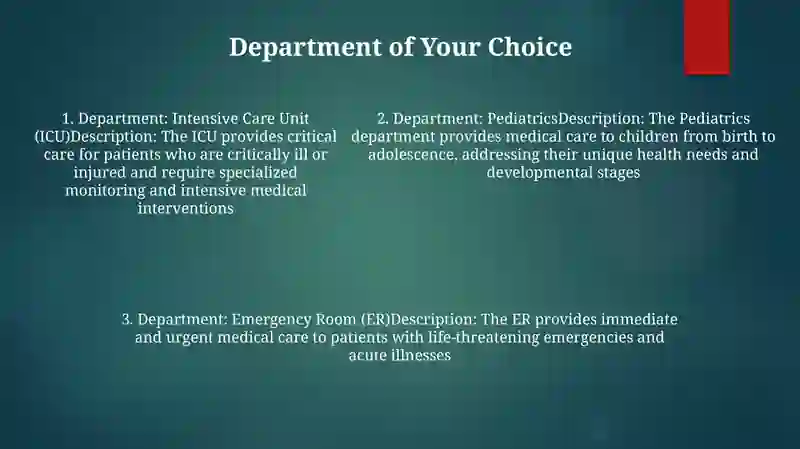 Department of Your Choice

1. Department: Intensive Care Unit (ICU)Description: The ICU provides critical care for patients who are critically ill or injured and require specialized monitoring and intensive medical interventions

2. Department: PediatricsDescription: The Pediatrics department provides medical care to children from birth to adolescence, addressing their unique health needs and developmental stages

3. Department: Emergency Room (ER)Description: The ER provides immediate and urgent medical care to patients with life-threatening emergencies and acute illnesses